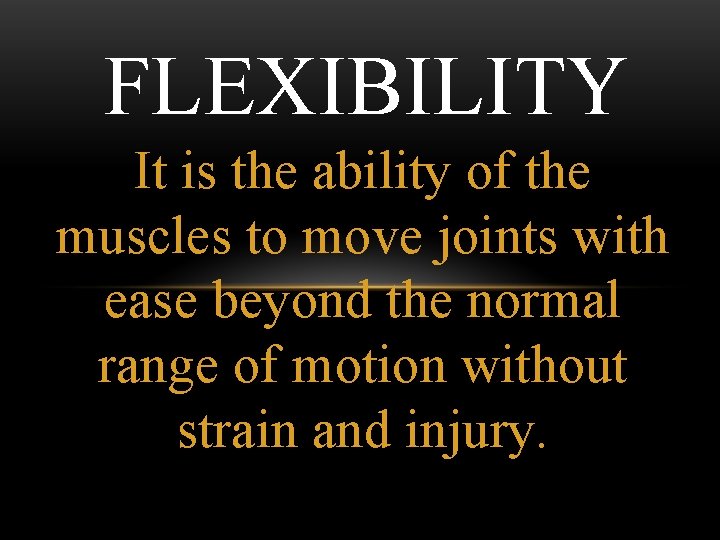 FLEXIBILITY

It is the ability of the muscles to move joints with ease beyond the normal range of motion without strain and injury.